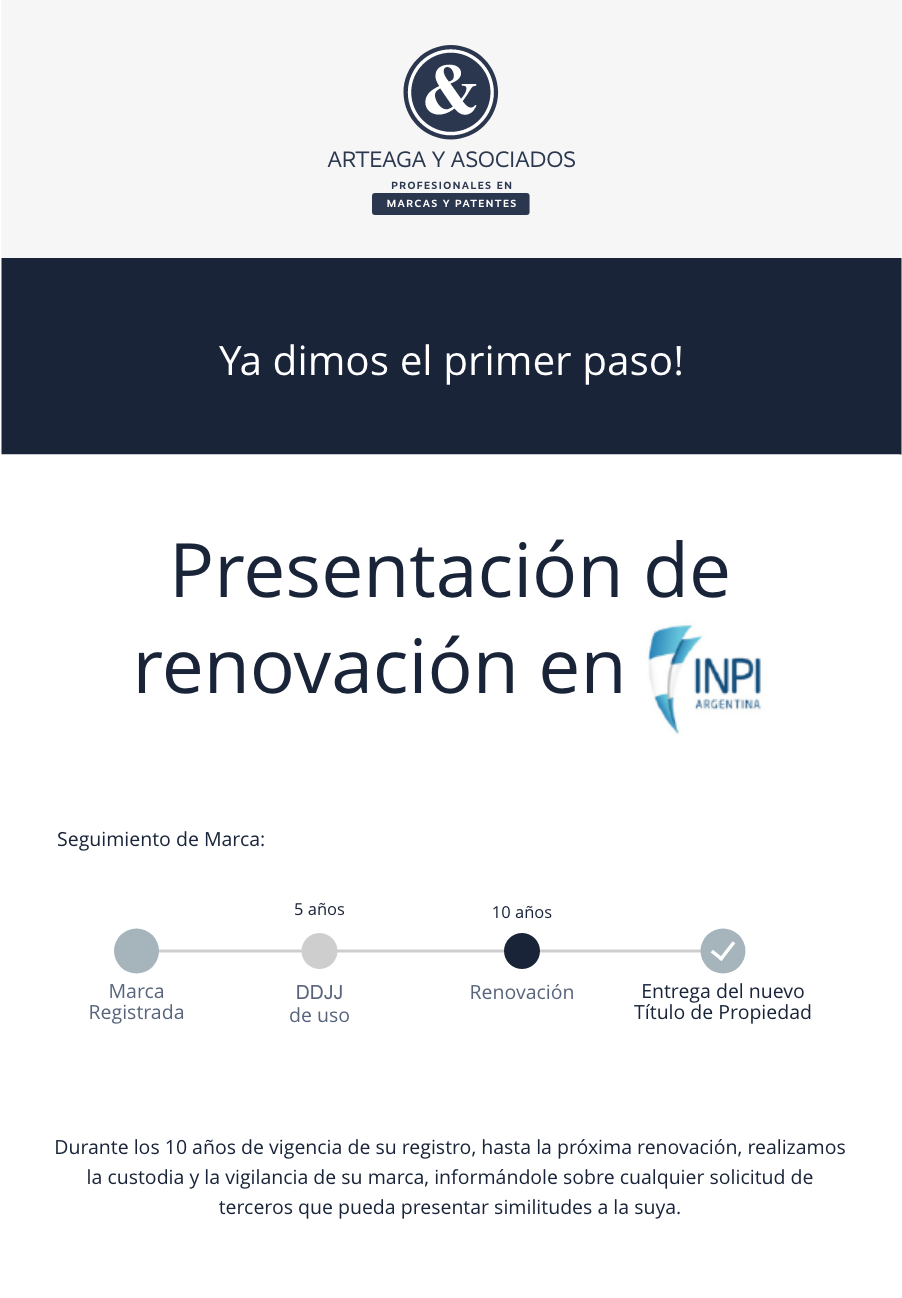 &

ARTEAGA Y ASOCIADOS

PROFESIONALES EN
MARCAS Y PATENTES

Ya dimos el primer paso!

Presentación de renovación en INPI ARGENTINA

Seguimiento de Marca:

5 años

10 años

Marca Registrada

DDJJ de uso

Renovación

Entrega del nuevo Título de Propiedad

Durante los 10 años de vigencia de su registro, hasta la próxima renovación, realizamos la custodia y la vigilancia de su marca, informándole sobre cualquier solicitud de terceros que pueda presentar similitudes a la suya.